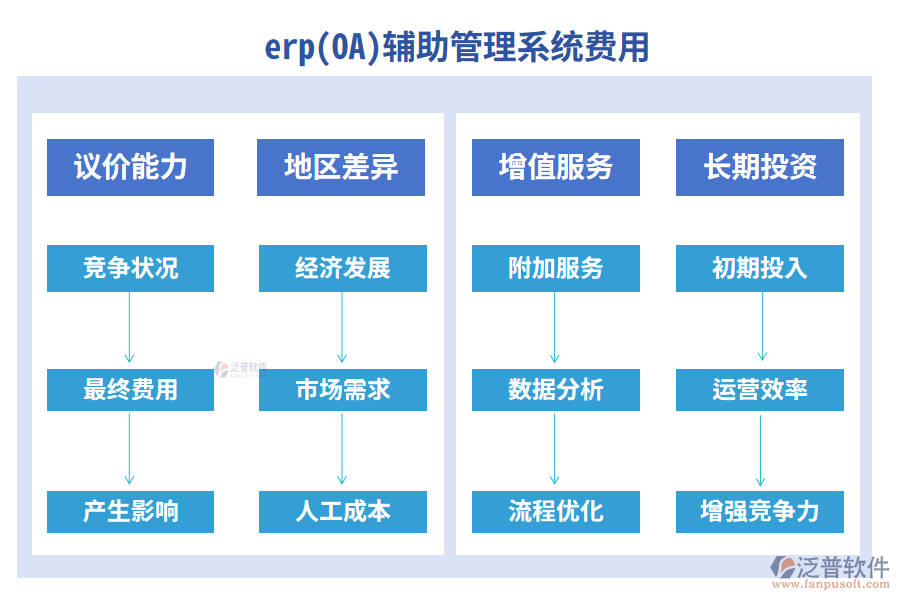 erp(OA)辅助管理系统费用

议价能力

竞争状况

最终费用

产生影响

地区差异

经济发展

市场需求

人工成本

增值服务

附加服务

数据分析

流程优化

长期投资

初期投入

运营效率

增强竞争力

泛普软件

泛普软件
www.fanpusoft.com